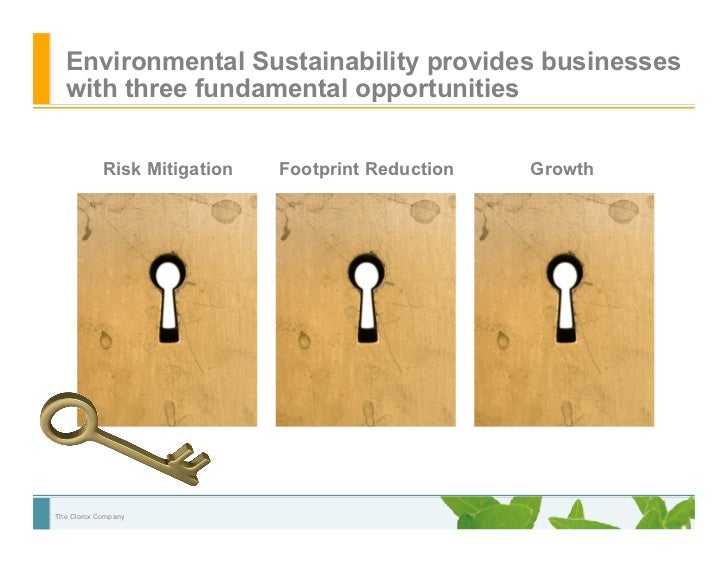 Environmental Sustainability provides businesses with three fundamental opportunities

Risk Mitigation

Footprint Reduction

Growth

The Clorox Company